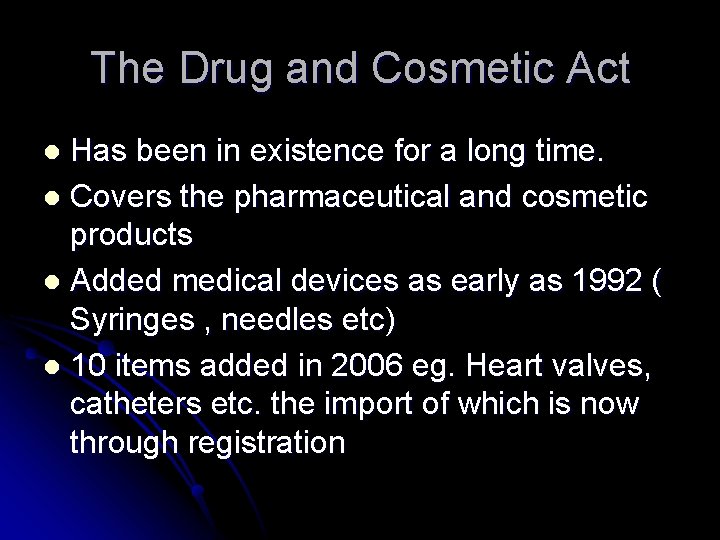 The Drug and Cosmetic Act

- Has been in existence for a long time.
- Covers the pharmaceutical and cosmetic products
- Added medical devices as early as 1992 ( Syringes , needles etc)
- 10 items added in 2006 eg. Heart valves, catheters etc. the import of which is now through registration